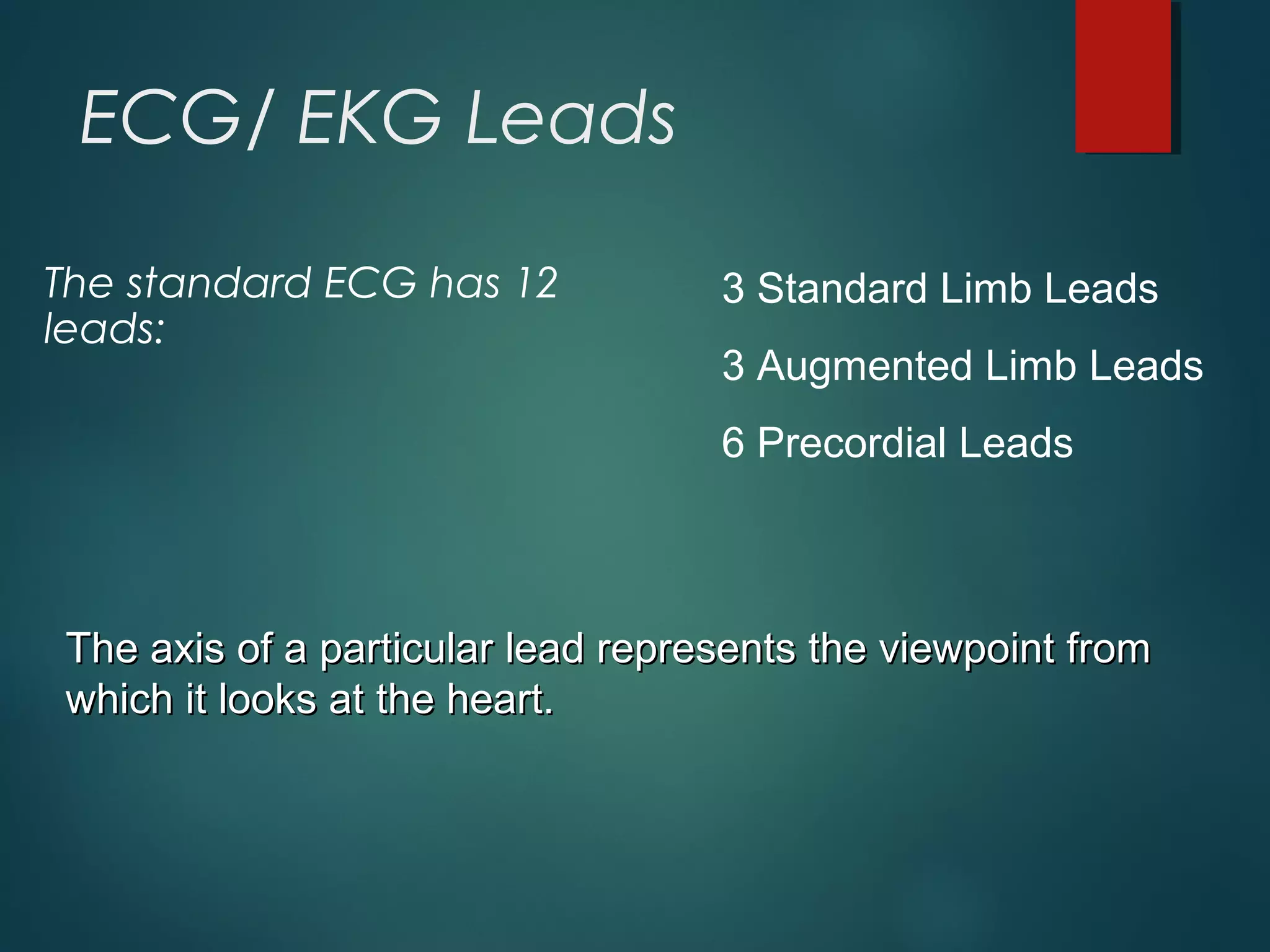 ECG/ EKG Leads

The standard ECG has 12 leads:

3 Standard Limb Leads

3 Augmented Limb Leads

6 Precordial Leads

The axis of a particular lead represents the viewpoint from which it looks at the heart.